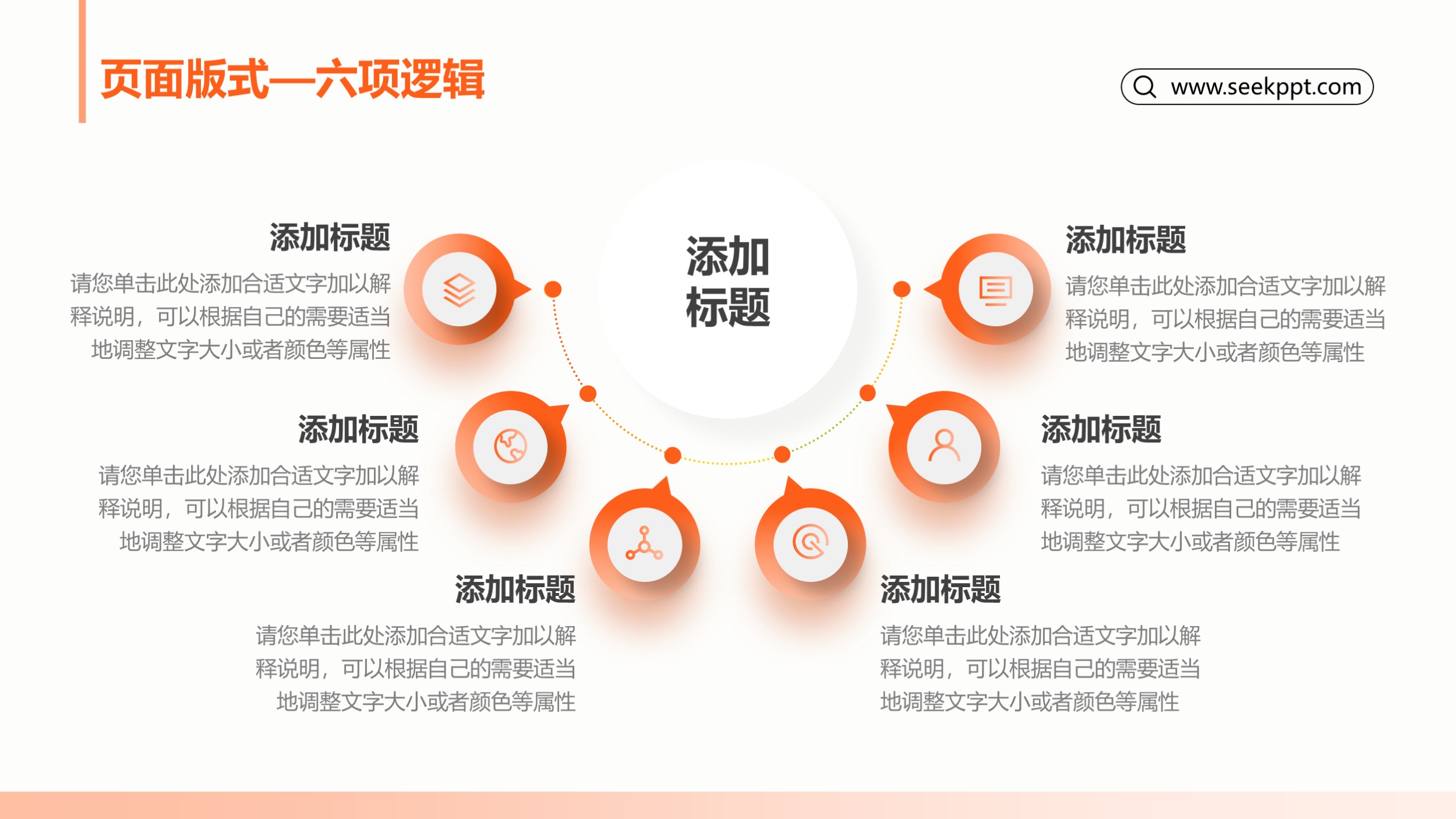 页面版式—六项逻辑

www.seekppt.com

添加标题

添加标题
请您单击此处添加合适文字加以解释说明，可以根据自己的需要适当地调整文字大小或者颜色等属性

添加标题
请您单击此处添加合适文字加以解释说明，可以根据自己的需要适当地调整文字大小或者颜色等属性

添加标题
请您单击此处添加合适文字加以解释说明，可以根据自己的需要适当地调整文字大小或者颜色等属性

添加标题
请您单击此处添加合适文字加以解释说明，可以根据自己的需要适当地调整文字大小或者颜色等属性

添加标题
请您单击此处添加合适文字加以解释说明，可以根据自己的需要适当地调整文字大小或者颜色等属性

添加标题
请您单击此处添加合适文字加以解释说明，可以根据自己的需要适当地调整文字大小或者颜色等属性